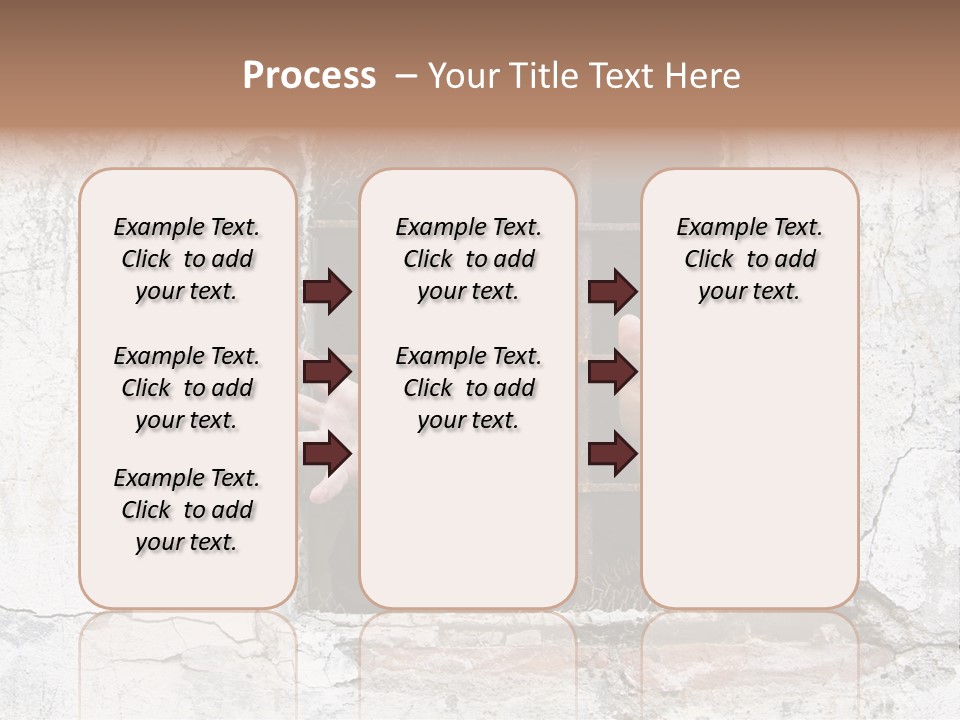 Process – Your Title Text Here

Example Text. Click to add your text.

Example Text. Click to add your text.

Example Text. Click to add your text.

Example Text. Click to add your text.

Example Text. Click to add your text.

Example Text. Click to add your text.